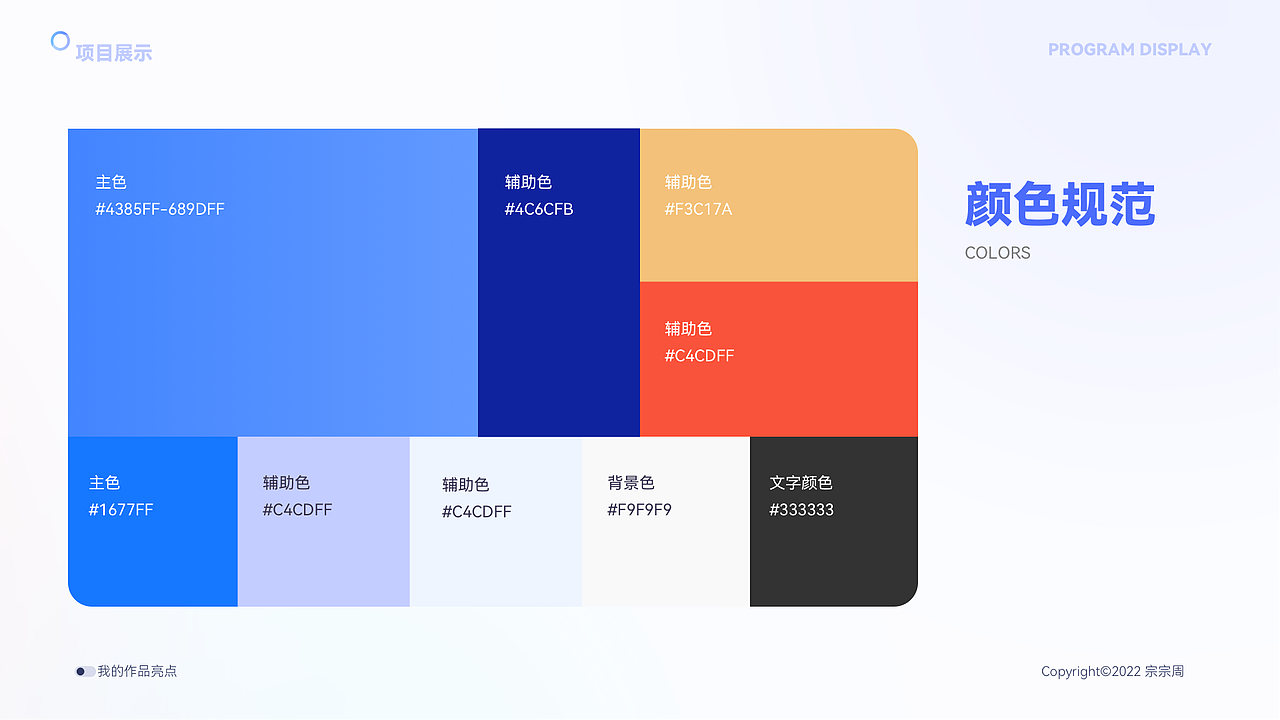 项目展示

PROGRAM DISPLAY

主色
#4385FF-689DFF

辅助色
#4C6CFB

辅助色
#F3C17A

辅助色
#C4CDFF

主色
#1677FF

辅助色
#C4CDFF

辅助色
#C4CDFF

背景色
#F9F9F9

文字颜色
#333333

颜色规范
COLORS

我的作品亮点

Copyright©2022 宗宗周